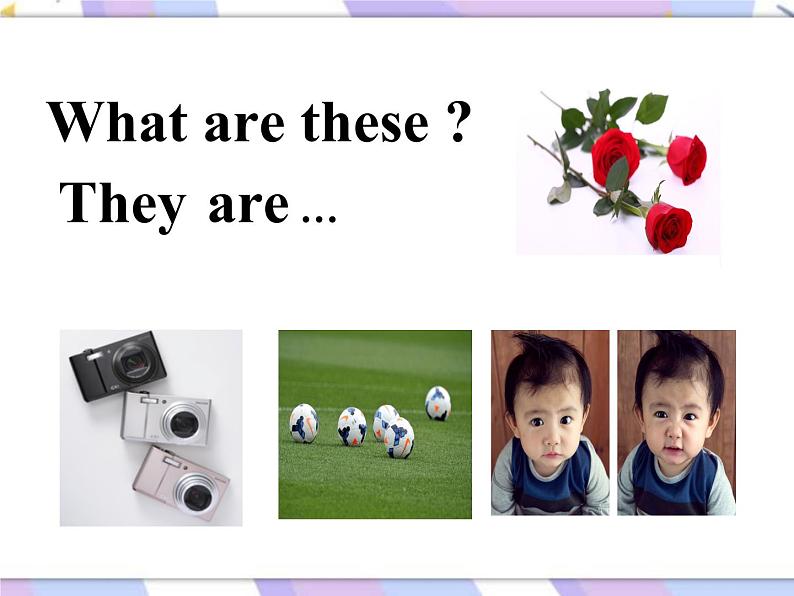 What are these ?
They are ...